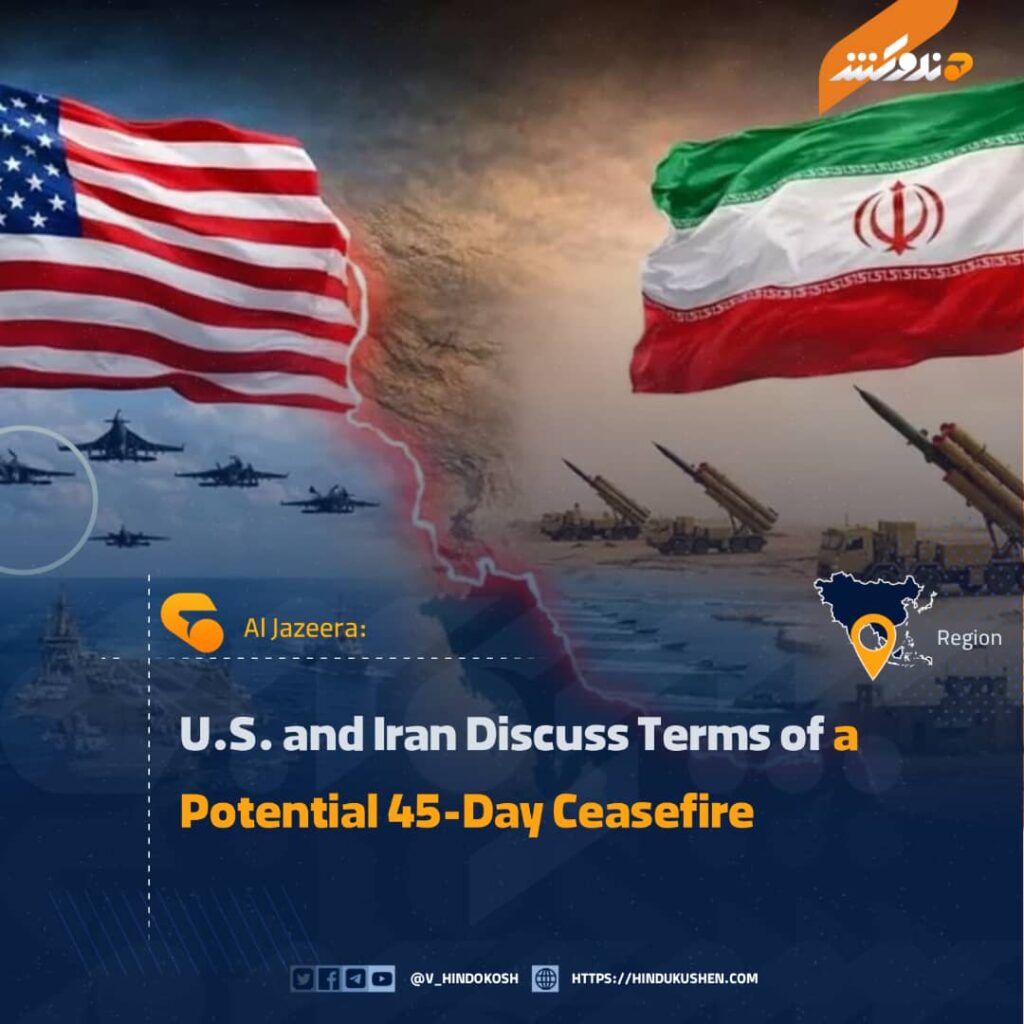 هندوکش

Al Jazeera:

Region

U.S. and Iran Discuss Terms of a Potential 45-Day Ceasefire

@V_HINDOKOSH HTTPS://HINDUKUSHEN.COM